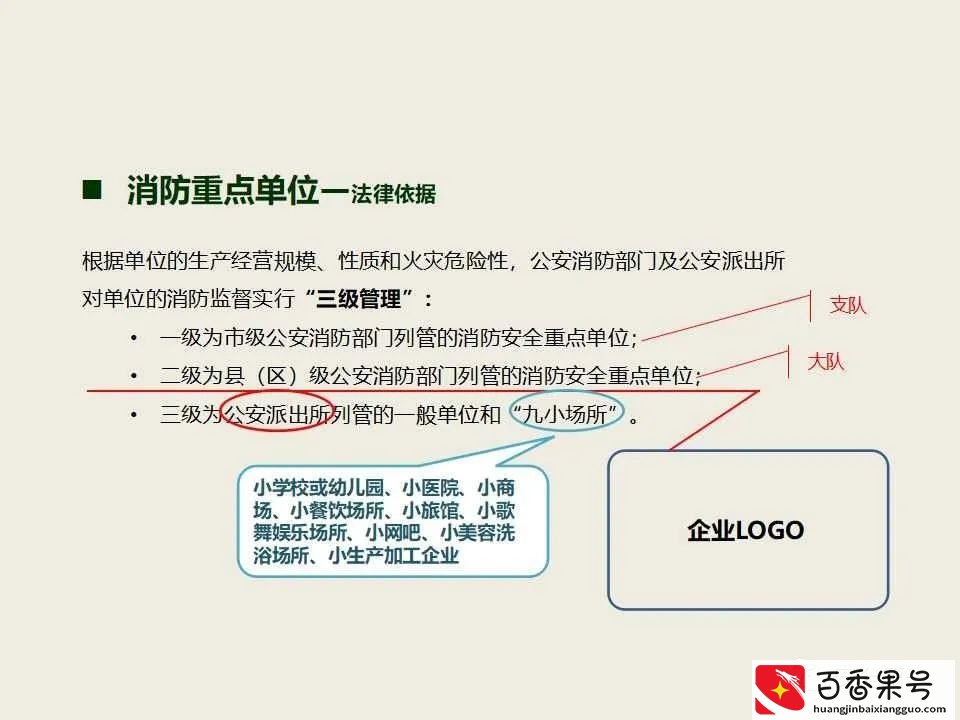 ■ 消防重点单位一法律依据

根据单位的生产经营规模、性质和火灾危险性，公安消防部门及公安派出所对单位的消防监督实行“三级管理”：

• 一级为市级公安消防部门列管的消防安全重点单位；
• 二级为县（区）级公安消防部门列管的消防安全重点单位；
• 三级为公安派出所列管的一般单位和“九小场所”。

支队

大队

小学校或幼儿园、小医院、小商场、小餐饮场所、小旅馆、小歌舞娱乐场所、小网吧、小美容洗浴场所、小生产加工企业

企业LOGO

百香果号
huangjinbaixiangguo.com